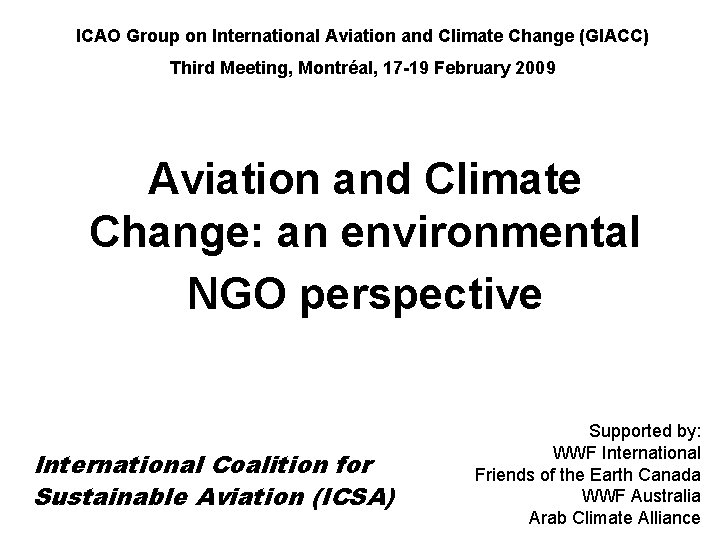 ICAO Group on International Aviation and Climate Change (GIACC)
Third Meeting, Montréal, 17-19 February 2009

Aviation and Climate Change: an environmental NGO perspective

International Coalition for Sustainable Aviation (ICSA)

Supported by:
WWF International
Friends of the Earth Canada
WWF Australia
Arab Climate Alliance